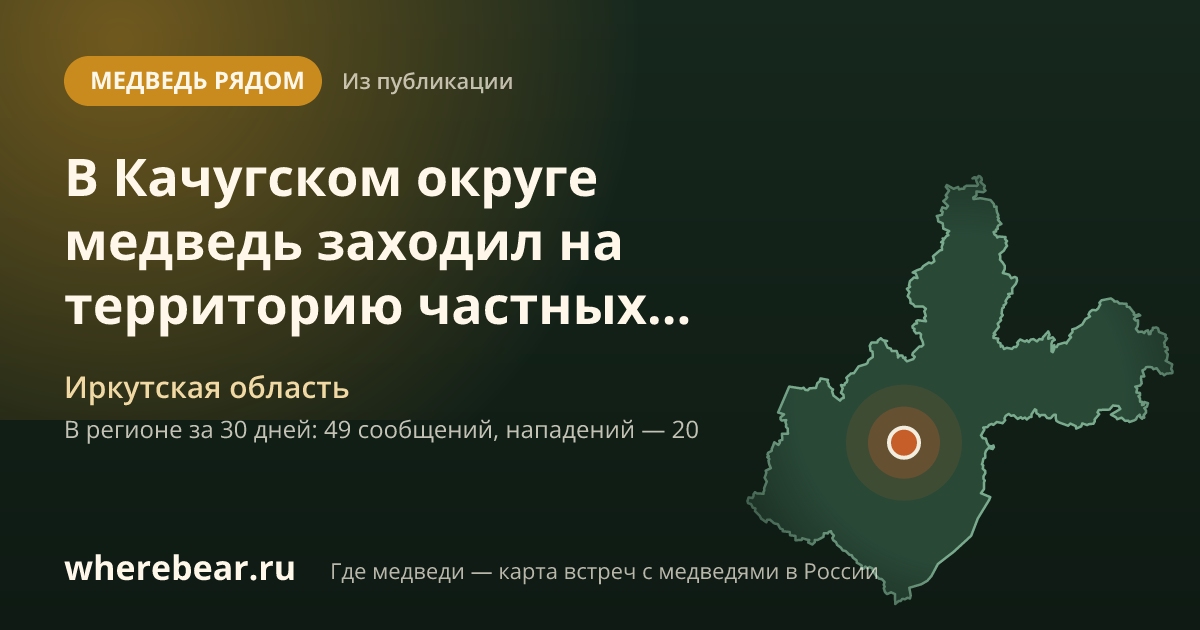 МЕДВЕДЬ РЯДОМ
Из публикации

В Качугском округе медведь заходил на территорию частных...

Иркутская область

В регионе за 30 дней: 49 сообщений, нападений — 20

wherebear.ru

Где медведи — карта встреч с медведями в России